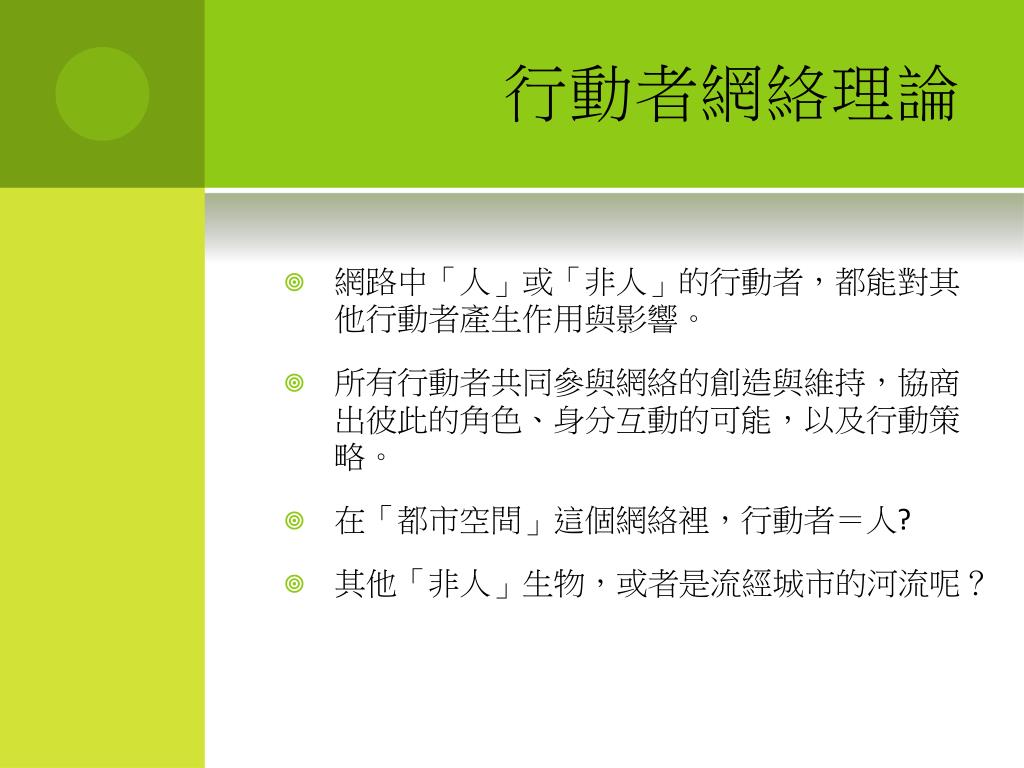 行動者網絡理論

網路中「人」或「非人」的行動者，都能對其他行動者產生作用與影響。

所有行動者共同參與網絡的創造與維持，協商出彼此的角色、身分互動的可能，以及行動策略。

在「都市空間」這個網絡裡，行動者＝人?

其他「非人」生物，或者是流經城市的河流呢？